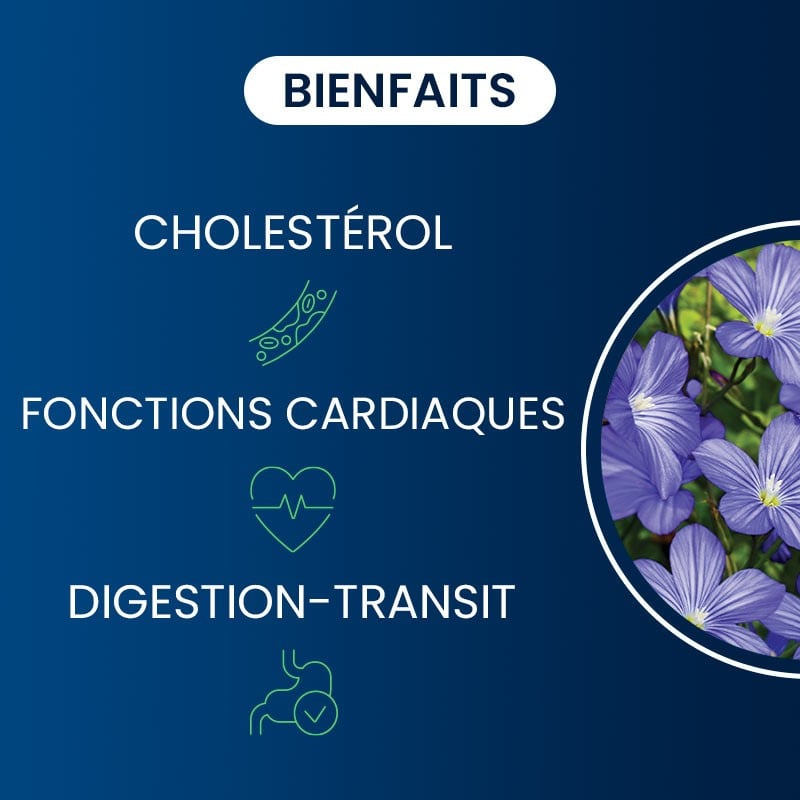 BIENFAITS

CHOLESTÉROL

FONCTIONS CARDIAQUES

DIGESTION-TRANSIT